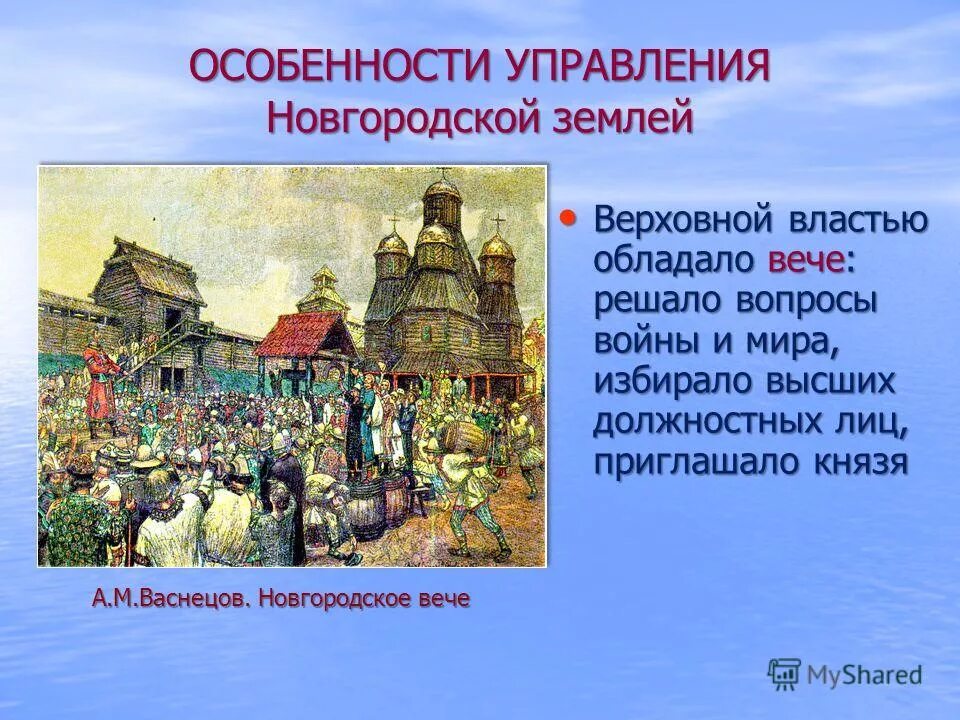 ОСОБЕННОСТИ УПРАВЛЕНИЯ
Новгородской землей

• Верховной властью обладало вече: решало вопросы войны и мира, избирало высших должностных лиц, приглашало князя

А.М.Васнецов. Новгородское вече

MyShared